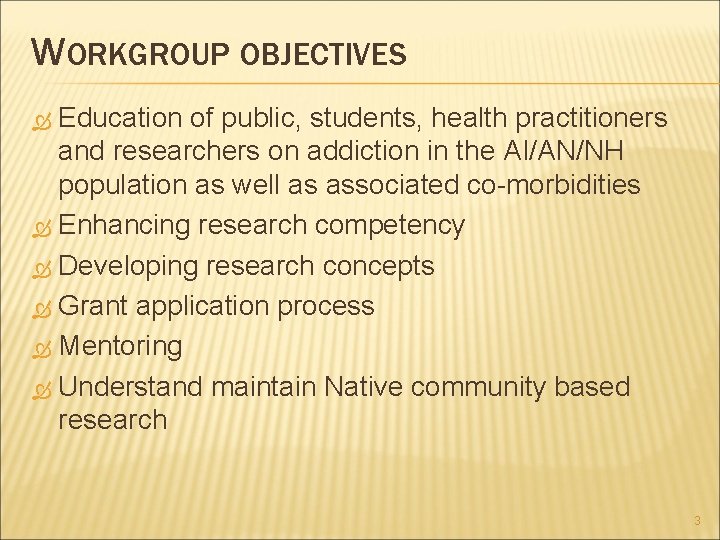 WORKGROUP OBJECTIVES

Education of public, students, health practitioners and researchers on addiction in the AI/AN/NH population as well as associated co-morbidities
Enhancing research competency
Developing research concepts
Grant application process
Mentoring
Understand maintain Native community based research

3